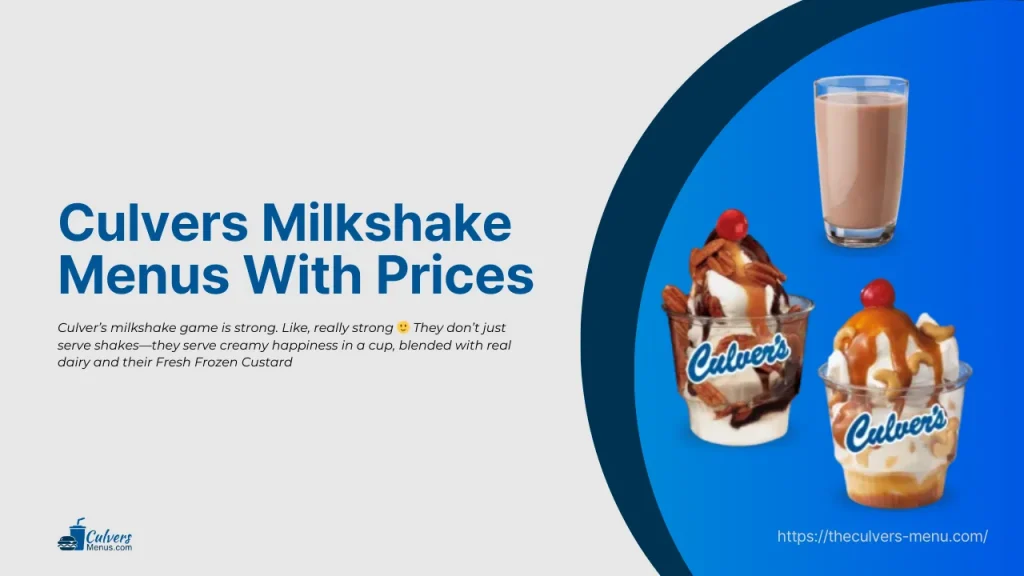 Culvers Milkshake Menus With Prices

Culver's milkshake game is strong. Like, really strong 🙂 They don't just serve shakes—they serve creamy happiness in a cup, blended with real dairy and their Fresh Frozen Custard

Culver's

Culver's

Culvers Menus.com

https://theculvers-menu.com/